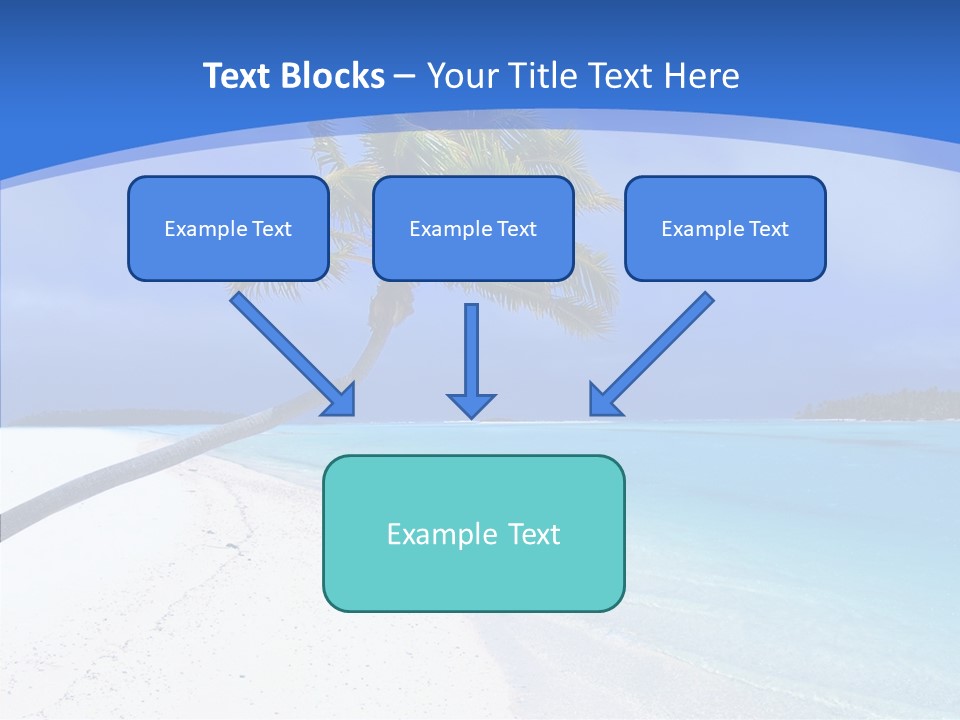 Text Blocks – Your Title Text Here

Example Text

Example Text

Example Text

Example Text